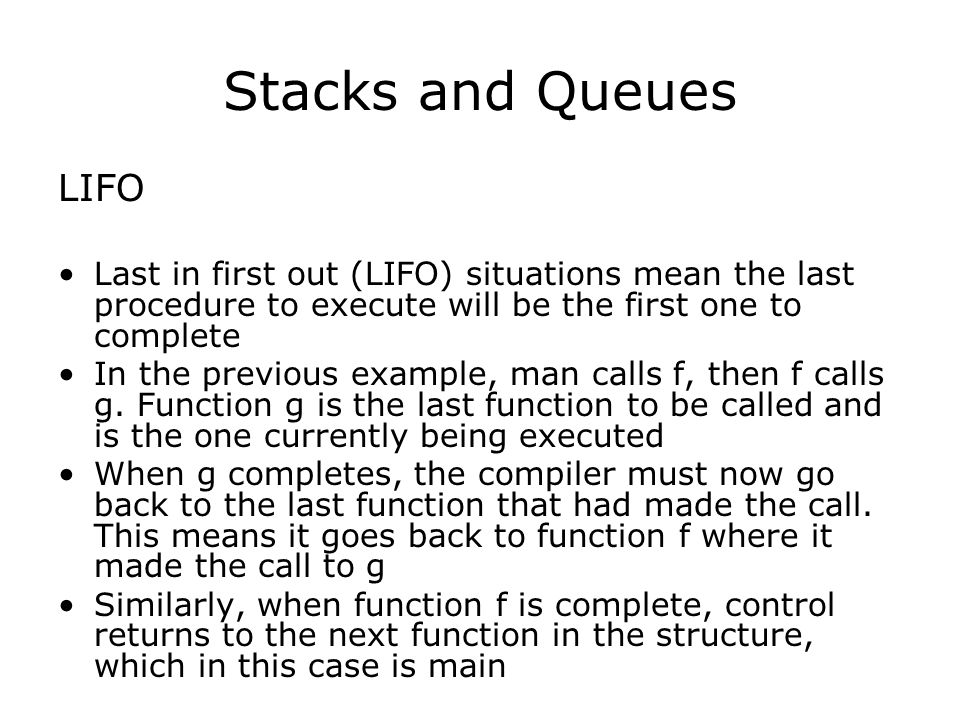 Stacks and Queues

LIFO

• Last in first out (LIFO) situations mean the last procedure to execute will be the first one to complete
• In the previous example, man calls f, then f calls g. Function g is the last function to be called and is the one currently being executed
• When g completes, the compiler must now go back to the last function that had made the call. This means it goes back to function f where it made the call to g
• Similarly, when function f is complete, control returns to the next function in the structure, which in this case is main